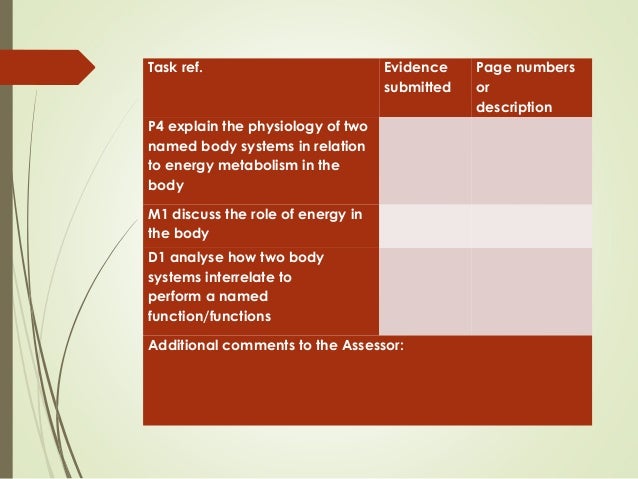 | Task ref. | Evidence submitted | Page numbers or description |
|---|---|---|
| P4 explain the physiology of two named body systems in relation to energy metabolism in the body | | |
| M1 discuss the role of energy in the body | | |
| D1 analyse how two body systems interrelate to perform a named function/functions | | |
| Additional comments to the Assessor: | | |